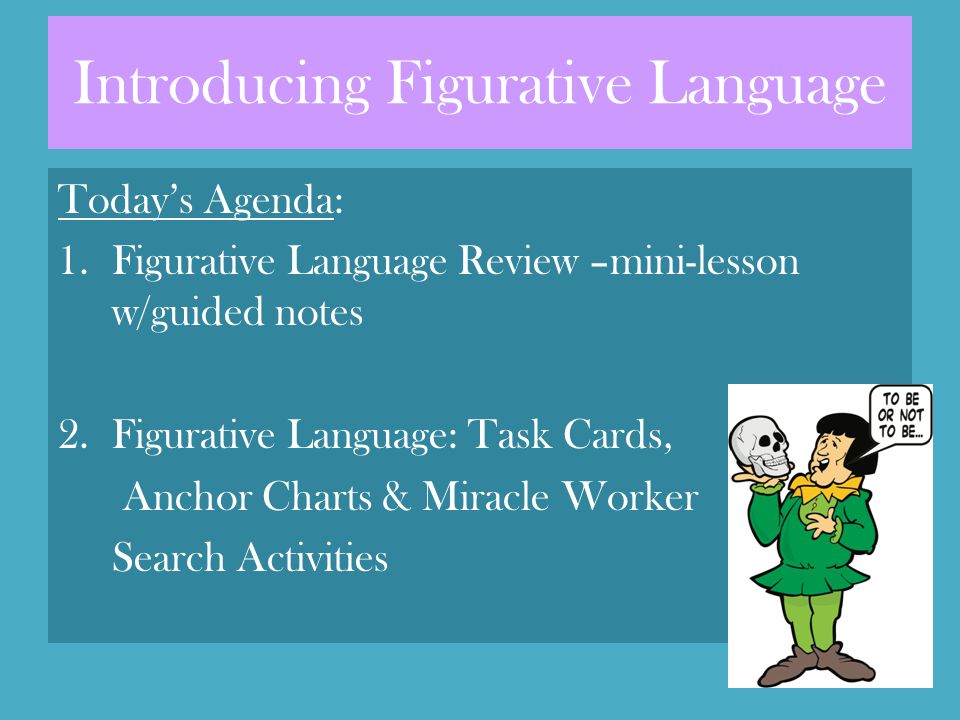 Introducing Figurative Language

Today's Agenda:

1. Figurative Language Review –mini-lesson w/guided notes

2. Figurative Language: Task Cards, Anchor Charts & Miracle Worker Search Activities

TO BE OR NOT TO BE...